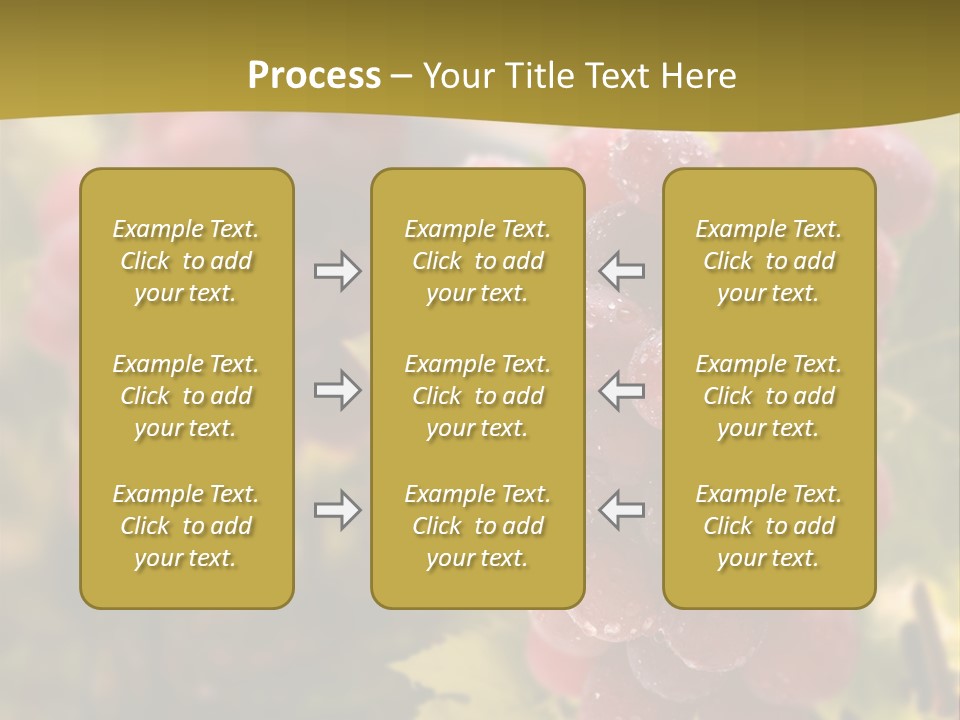 Process – Your Title Text Here

Example Text. Click to add your text.

Example Text. Click to add your text.

Example Text. Click to add your text.

Example Text. Click to add your text.

Example Text. Click to add your text.

Example Text. Click to add your text.

Example Text. Click to add your text.

Example Text. Click to add your text.

Example Text. Click to add your text.